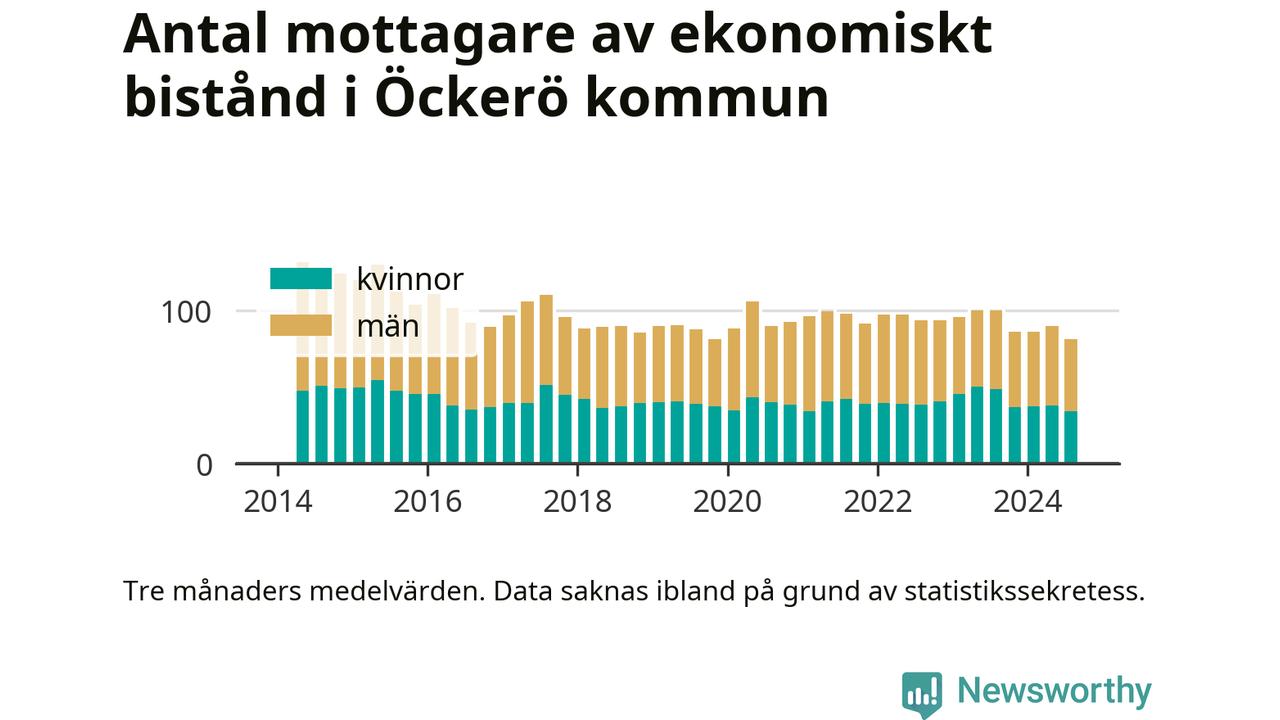 Antal mottagare av ekonomiskt bistånd i Öckerö kommun

kvinnor
män

100
0

2014
2016
2018
2020
2022
2024

Tre månaders medelvärden. Data saknas ibland på grund av statistikssekretess.

Newsworthy